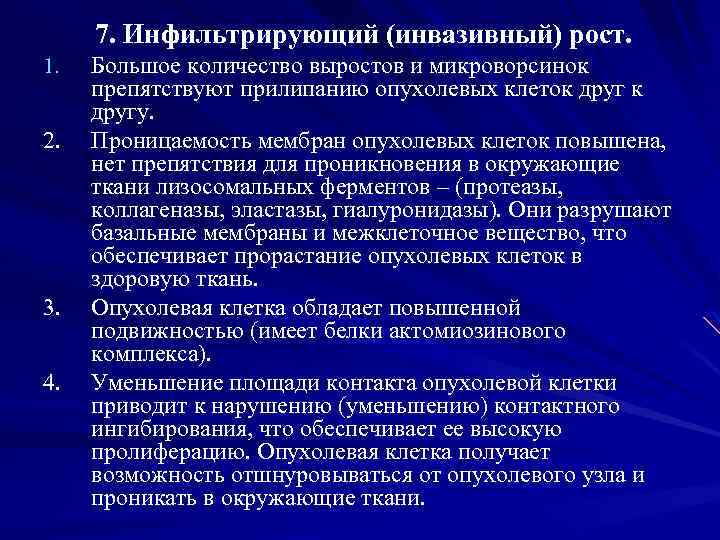 7. Инфильтрирующий (инвазивный) рост.

1. Большое количество выростов и микроворсинок препятствуют прилипанию опухолевых клеток друг к другу.

2. Проницаемость мембран опухолевых клеток повышена, нет препятствия для проникновения в окружающие ткани лизосомальных ферментов – (протеазы, коллагеназы, эластазы, гиалуронидазы). Они разрушают базальные мембраны и межклеточное вещество, что обеспечивает прорастание опухолевых клеток в здоровую ткань.

3. Опухолевая клетка обладает повышенной подвижностью (имеет белки актомиозинового комплекса).

4. Уменьшение площади контакта опухолевой клетки приводит к нарушению (уменьшению) контактного ингибирования, что обеспечивает ее высокую пролиферацию. Опухолевая клетка получает возможность отшнуровываться от опухолевого узла и проникать в окружающие ткани.